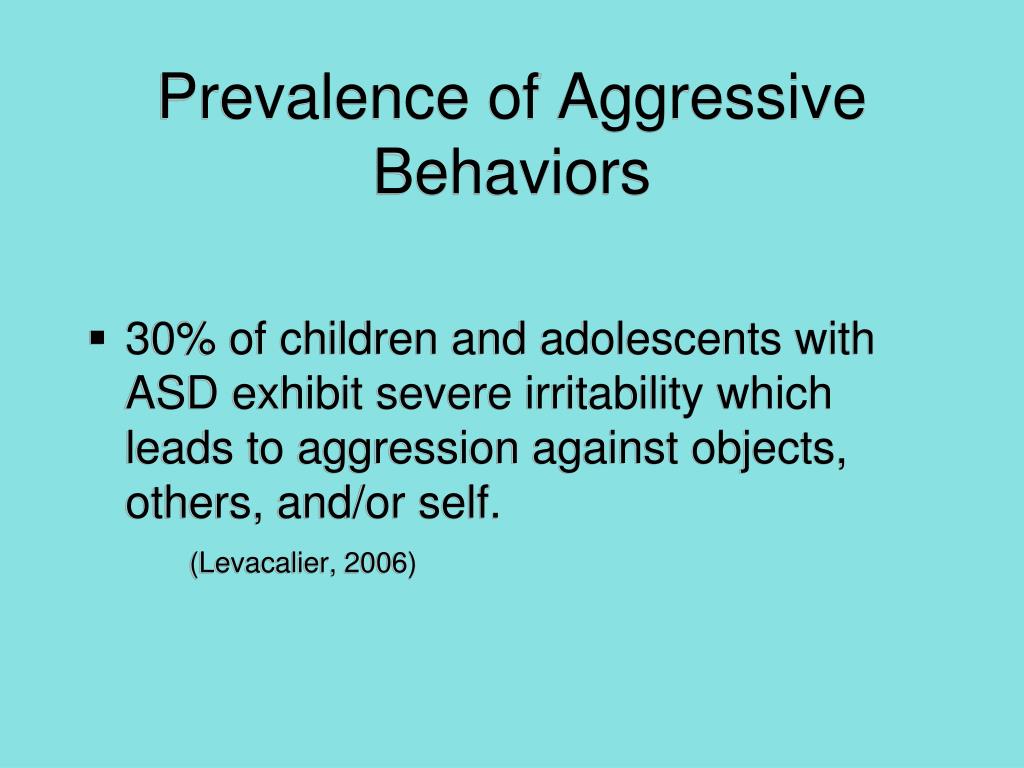 Prevalence of Aggressive Behaviors

▪ 30% of children and adolescents with ASD exhibit severe irritability which leads to aggression against objects, others, and/or self.

(Levacalier, 2006)